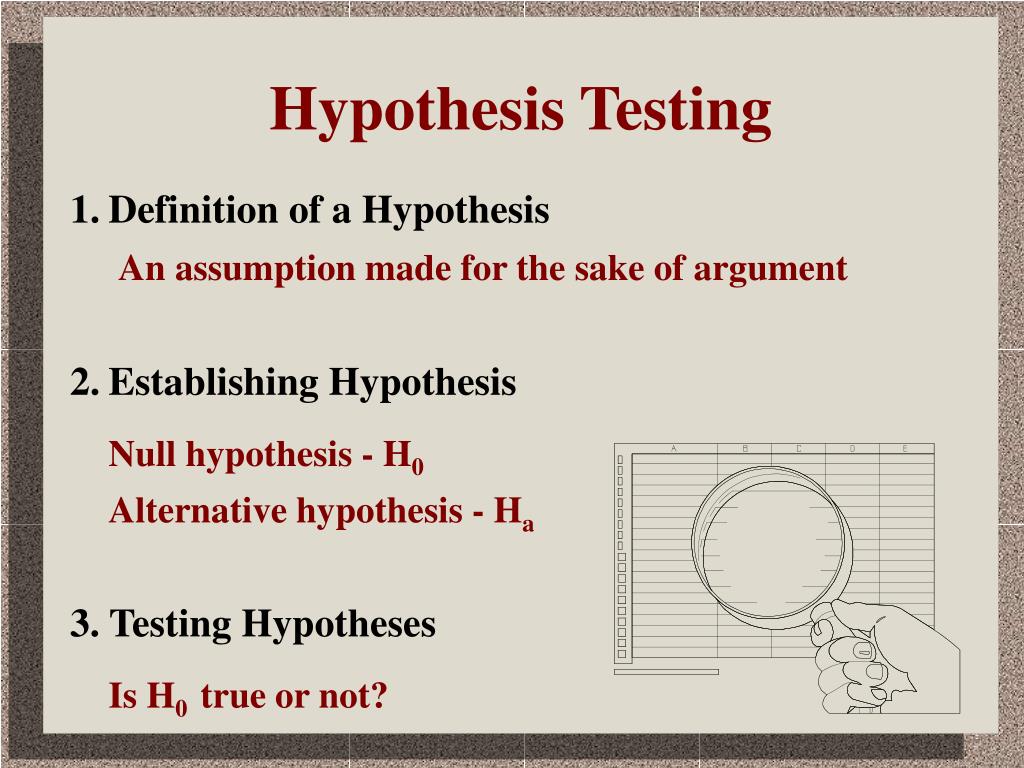 Hypothesis Testing

1. Definition of a Hypothesis

An assumption made for the sake of argument

2. Establishing Hypothesis

Null hypothesis - $H_0$

Alternative hypothesis - $H_a$

3. Testing Hypotheses

Is $H_0$ true or not?

A B C D E